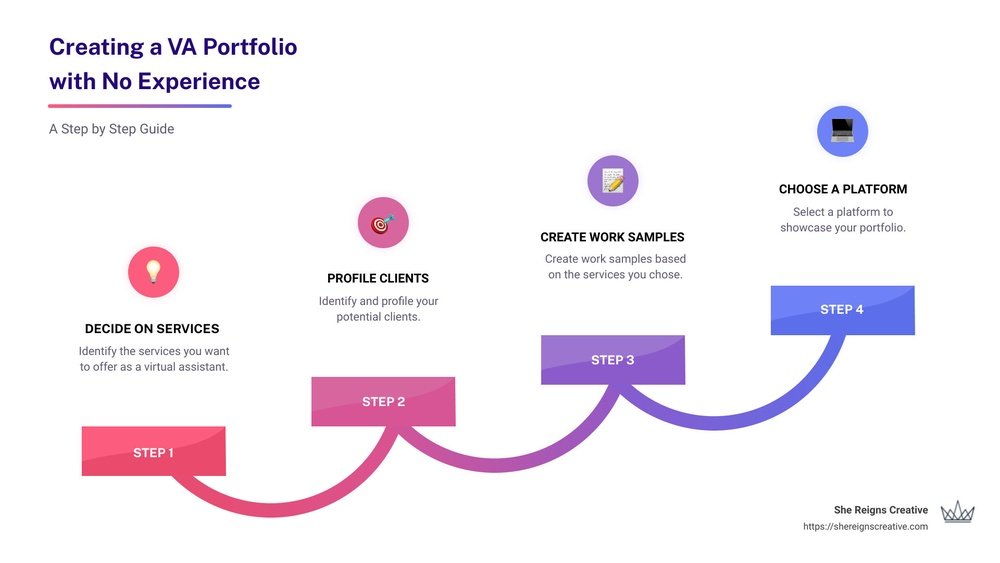 Creating a VA Portfolio with No Experience

A Step by Step Guide

DECIDE ON SERVICES
Identify the services you want to offer as a virtual assistant.

STEP 1

PROFILE CLIENTS
Identify and profile your potential clients.

STEP 2

CREATE WORK SAMPLES
Create work samples based on the services you chose.

STEP 3

CHOOSE A PLATFORM
Select a platform to showcase your portfolio.

STEP 4

She Reigns Creative
https://shereignscreative.com